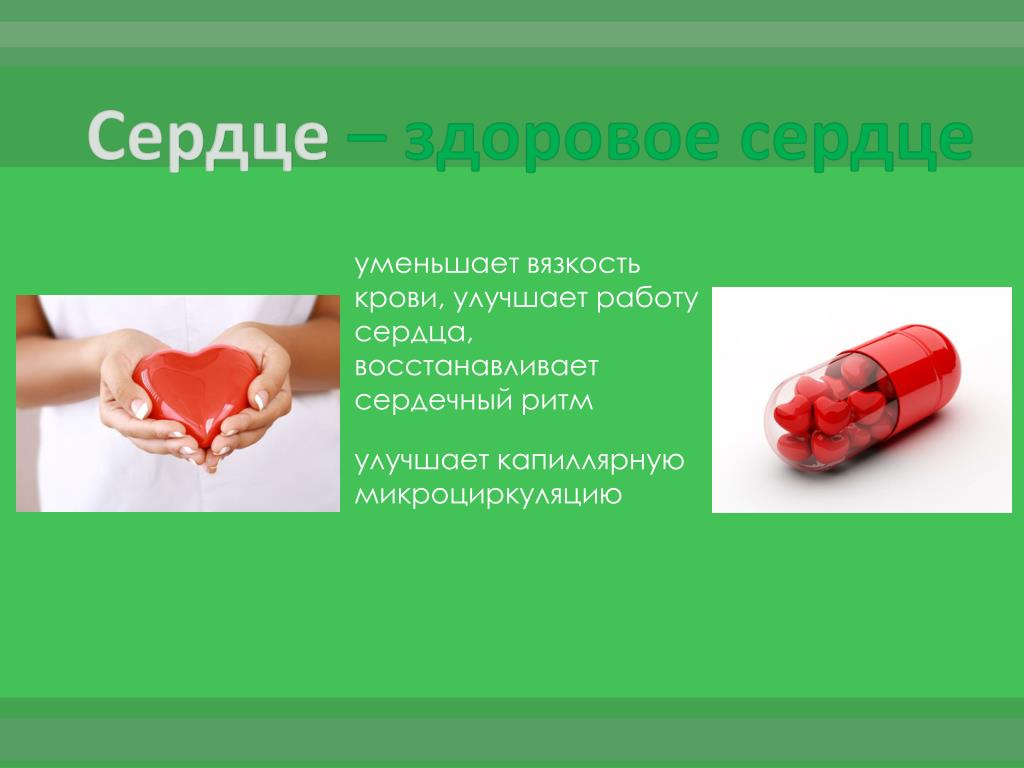 Сердце – здоровое сердце

уменьшает вязкость крови, улучшает работу сердца, восстанавливает сердечный ритм

улучшает капиллярную микроциркуляцию